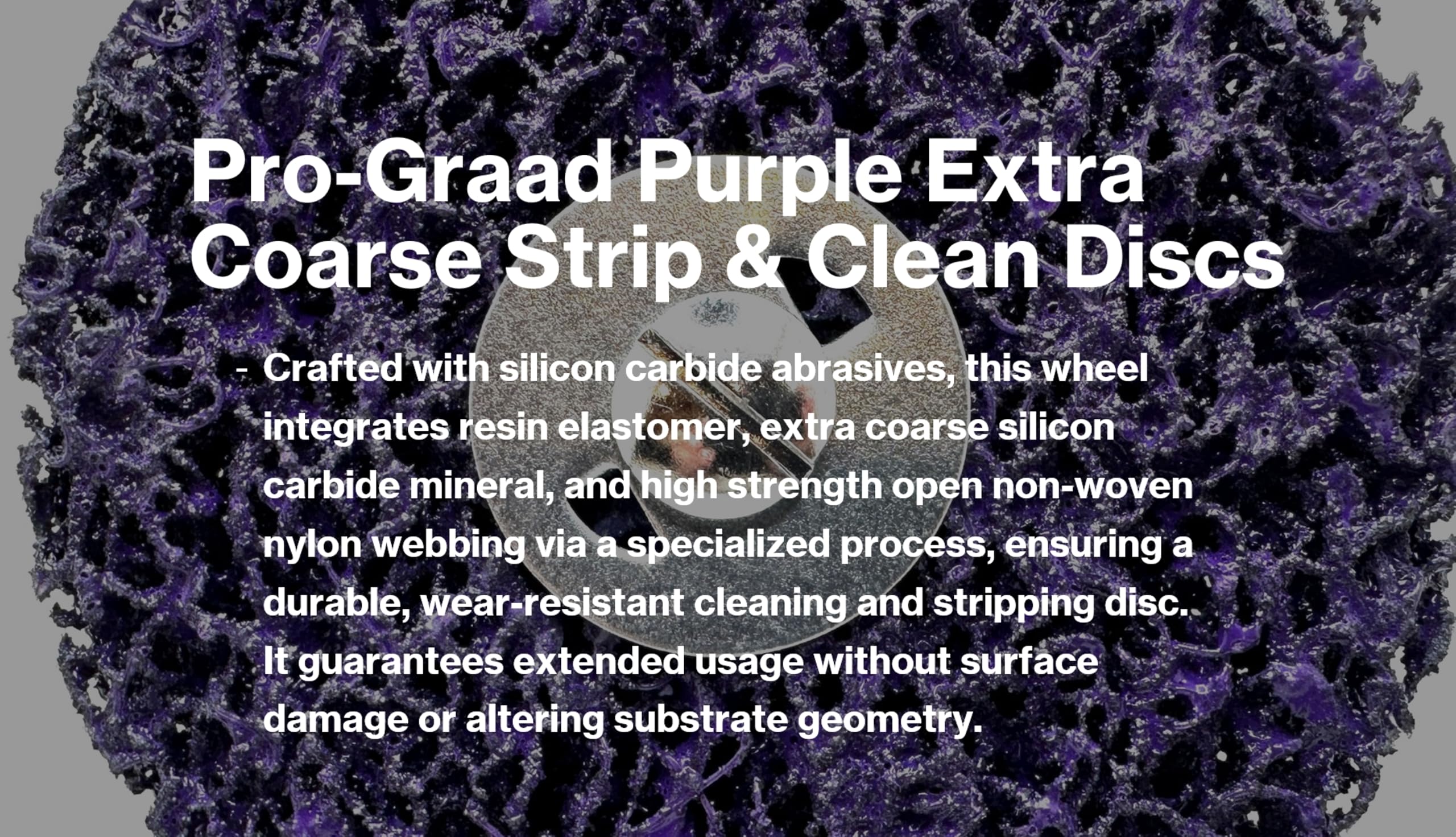 Pro-Graad Purple Extra Coarse Strip & Clean Discs

- Crafted with silicon carbide abrasives, this wheel integrates resin elastomer, extra coarse silicon carbide mineral, and high strength open non-woven nylon webbing via a specialized process, ensuring a durable, wear-resistant cleaning and stripping disc. It guarantees extended usage without surface damage or altering substrate geometry.